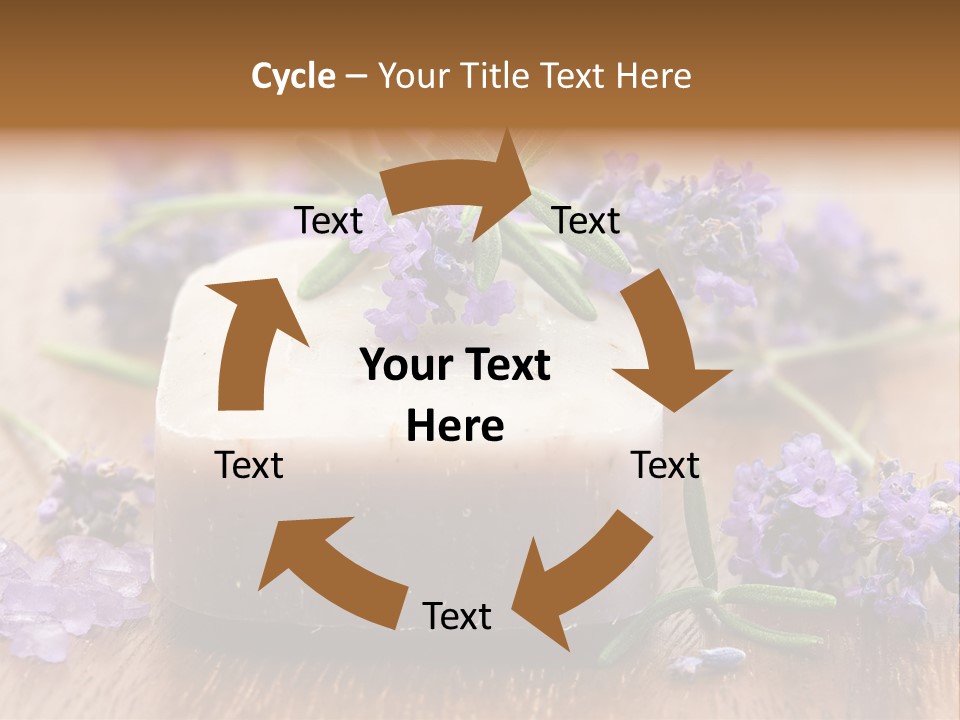 Cycle – Your Title Text Here

Text

Text

Your Text Here

Text

Text

Text